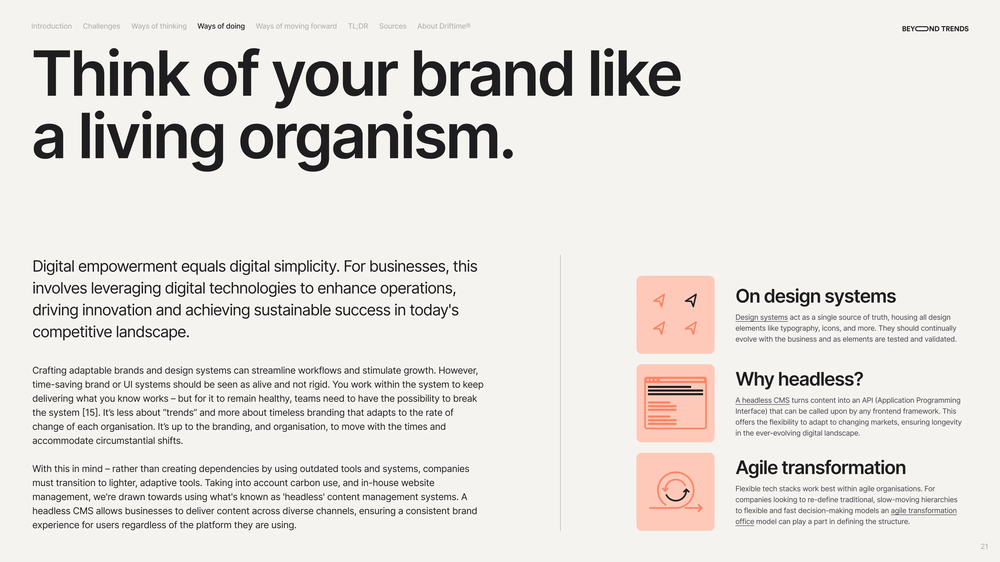 Introduction Challenges Ways of thinking Ways of doing Ways of moving forward TL;DR Sources About Driftime®

BEYOND TRENDS

Think of your brand like a living organism.

Digital empowerment equals digital simplicity. For businesses, this involves leveraging digital technologies to enhance operations, driving innovation and achieving sustainable success in today's competitive landscape.

Crafting adaptable brands and design systems can streamline workflows and stimulate growth. However, time-saving brand or UI systems should be seen as alive and not rigid. You work within the system to keep delivering what you know works – but for it to remain healthy, teams need to have the possibility to break the system [15]. It's less about "trends" and more about timeless branding that adapts to the rate of change of each organisation. It's up to the branding, and organisation, to move with the times and accommodate circumstantial shifts.

With this in mind – rather than creating dependencies by using outdated tools and systems, companies must transition to lighter, adaptive tools. Taking into account carbon use, and in-house website management, we're drawn towards using what's known as 'headless' content management systems. A headless CMS allows businesses to deliver content across diverse channels, ensuring a consistent brand experience for users regardless of the platform they are using.

On design systems

Design systems act as a single source of truth, housing all design elements like typography, icons, and more. They should continually evolve with the business and as elements are tested and validated.

Why headless?

A headless CMS turns content into an API (Application Programming Interface) that can be called upon by any frontend framework. This offers the flexibility to adapt to changing markets, ensuring longevity in the ever-evolving digital landscape.

Agile transformation

Flexible tech stacks work best within agile organisations. For companies looking to re-define traditional, slow-moving hierarchies to flexible and fast decision-making models an agile transformation office model can play a part in defining the structure.

21